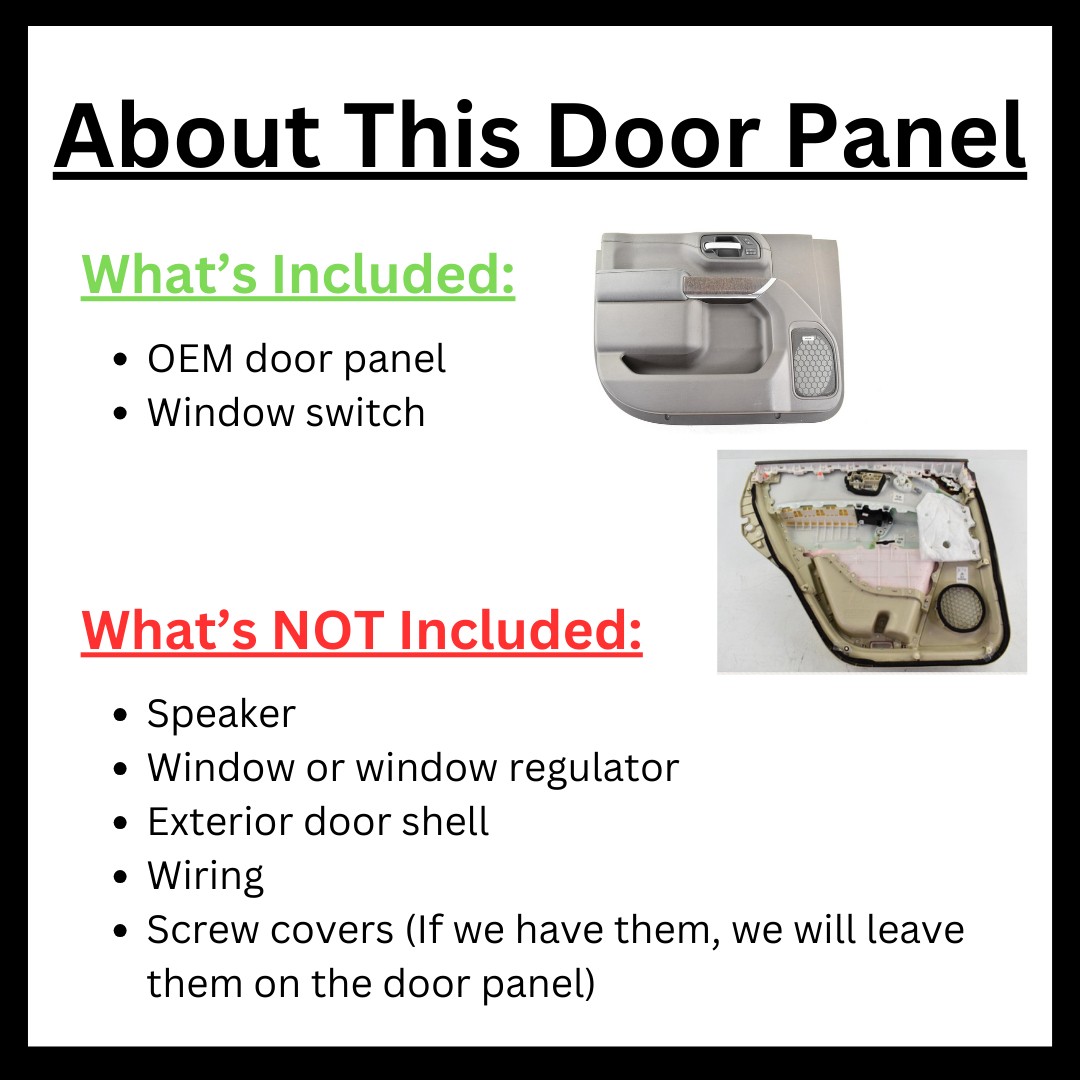 About This Door Panel

What's Included:

- OEM door panel
- Window switch

What's NOT Included:

- Speaker
- Window or window regulator
- Exterior door shell
- Wiring
- Screw covers (If we have them, we will leave them on the door panel)